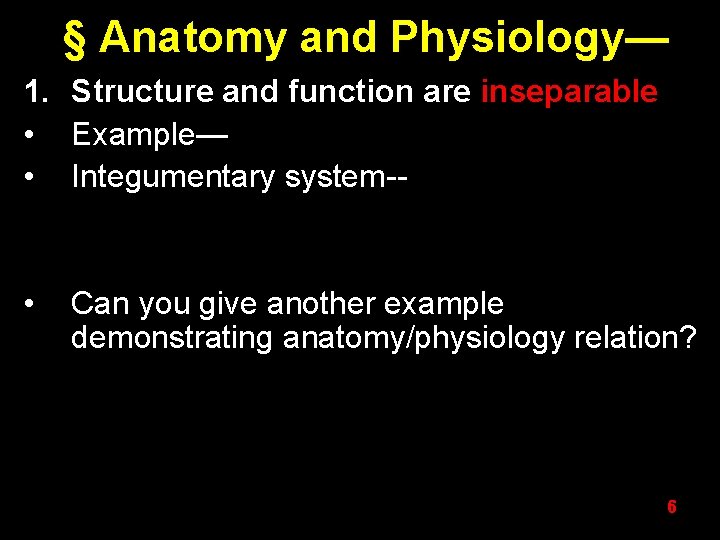 § Anatomy and Physiology—

1. Structure and function are inseparable
• Example—
• Integumentary system--

• Can you give another example demonstrating anatomy/physiology relation?

6